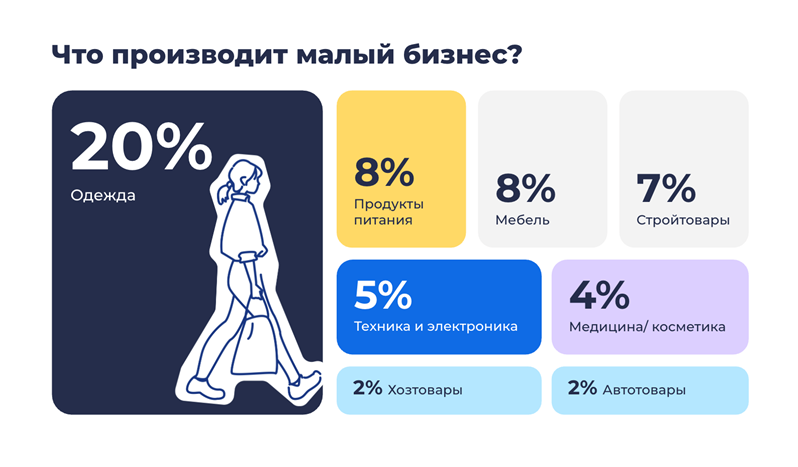 Что производит малый бизнес?

20%
Одежда

8%
Продукты питания

8%
Мебель

7%
Стройтовары

5%
Техника и электроника

4%
Медицина/ косметика

2% Хозтовары

2% Автотовары